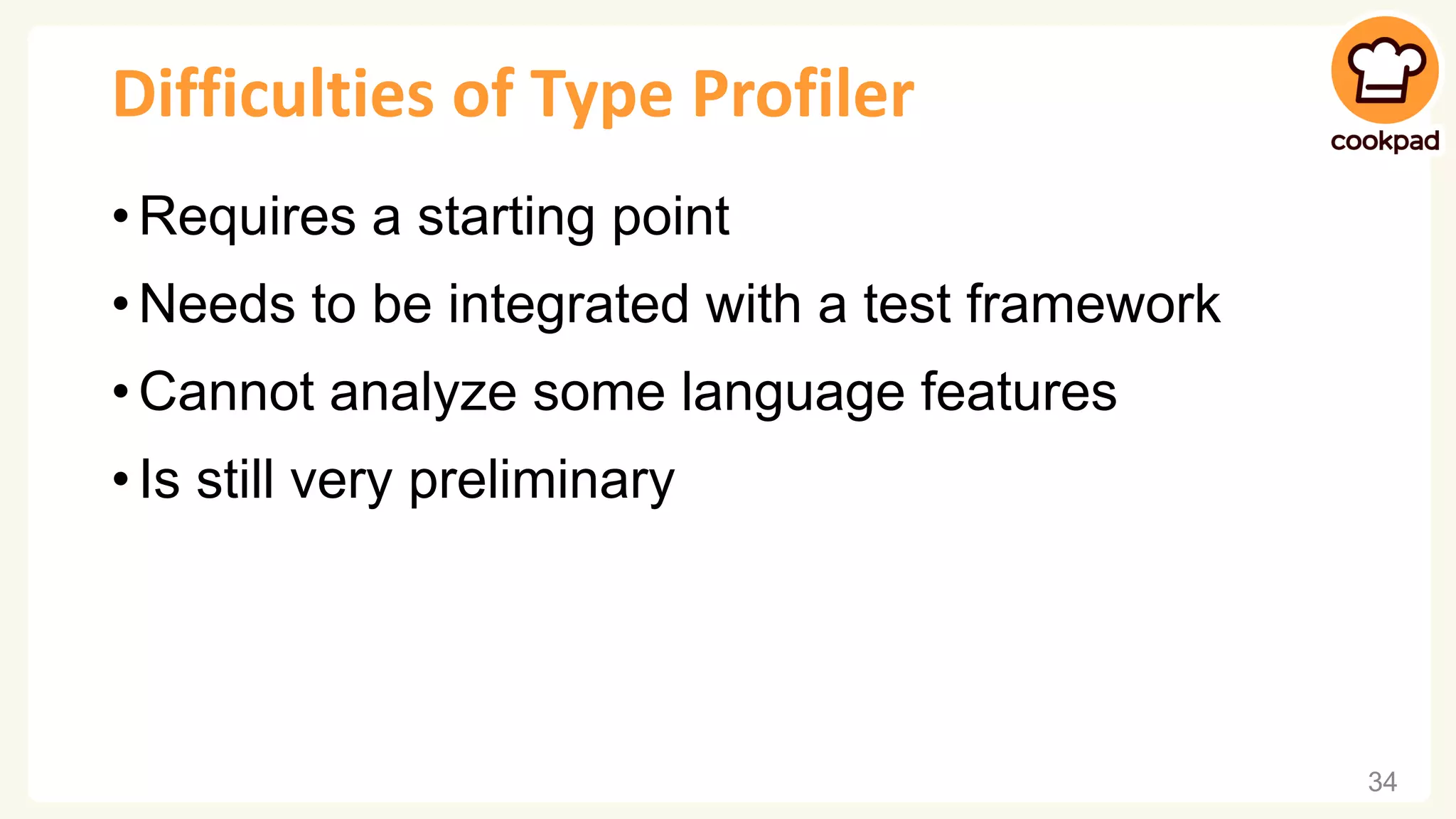 Difficulties of Type Profiler

cookpad

• Requires a starting point
• Needs to be integrated with a test framework
• Cannot analyze some language features
• Is still very preliminary

34